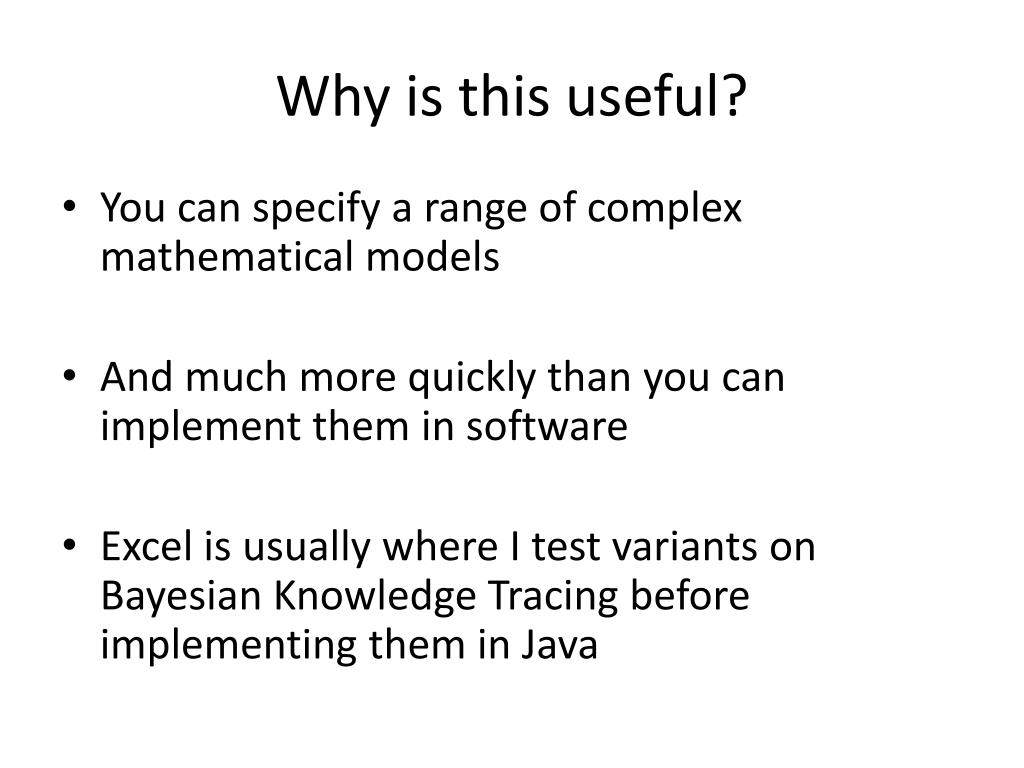 Why is this useful?

• You can specify a range of complex mathematical models

• And much more quickly than you can implement them in software

• Excel is usually where I test variants on Bayesian Knowledge Tracing before implementing them in Java